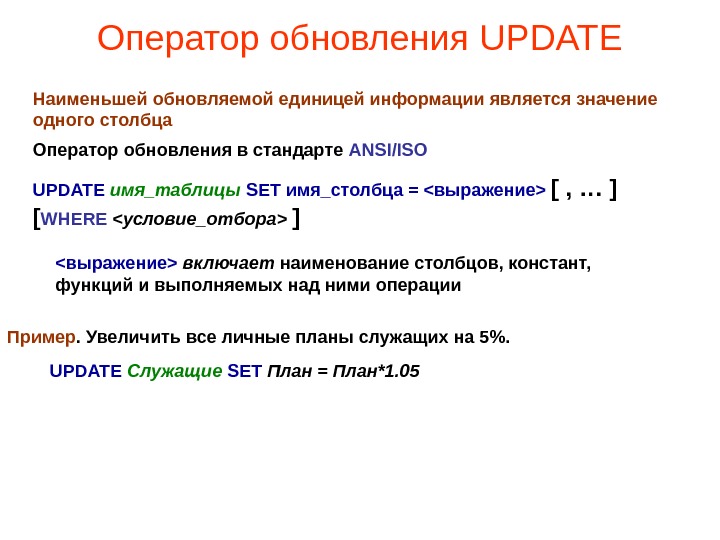 Оператор обновления UPDATE

Наименьшей обновляемой единицей информации является значение одного столбца

Оператор обновления в стандарте ANSI/ISO

UPDATE имя_таблицы SET имя_столбца = <выражение> [ , … ]
[WHERE <условие_отбора> ]

<выражение> включает наименование столбцов, констант, функций и выполняемых над ними операции

Пример. Увеличить все личные планы служащих на 5%.

UPDATE Служащие SET План = План*1.05